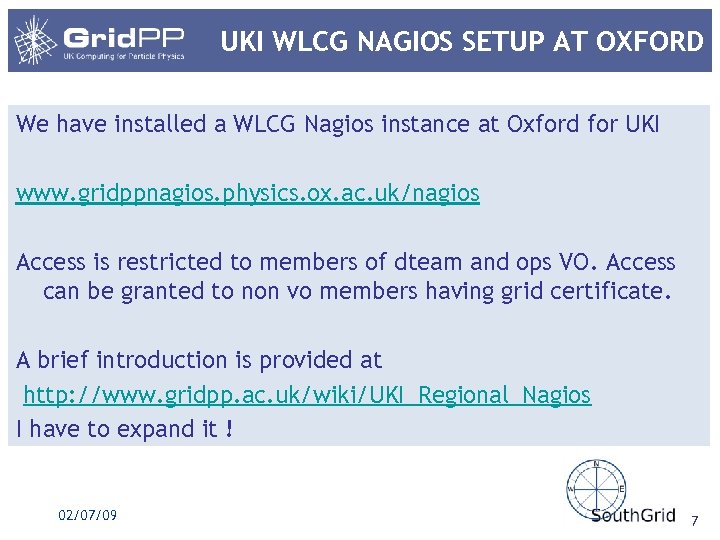 GridPP
UK Computing for Particle Physics

UKI WLCG NAGIOS SETUP AT OXFORD

We have installed a WLCG Nagios instance at Oxford for UKI

www.gridppnagios.physics.ox.ac.uk/nagios

Access is restricted to members of dteam and ops VO. Access can be granted to non vo members having grid certificate.

A brief introduction is provided at

http://www.gridpp.ac.uk/wiki/UKI_Regional_Nagios

I have to expand it !

02/07/09

N
W
E
SouthGrid

7